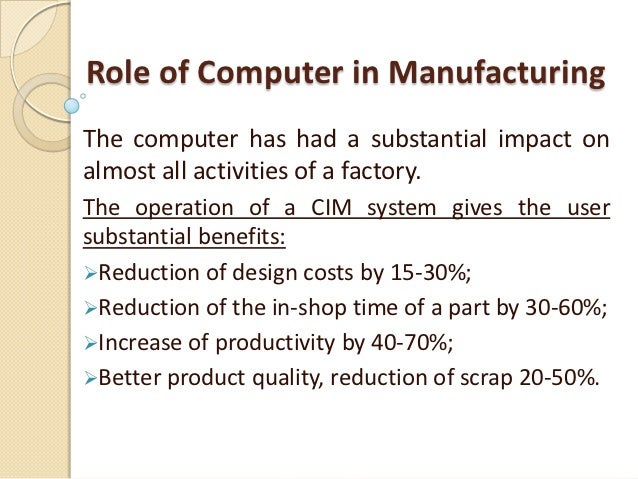 Role of Computer in Manufacturing

The computer has had a substantial impact on almost all activities of a factory.

The operation of a CIM system gives the user substantial benefits:

➢Reduction of design costs by 15-30%;

➢Reduction of the in-shop time of a part by 30-60%;

➢Increase of productivity by 40-70%;

➢Better product quality, reduction of scrap 20-50%.